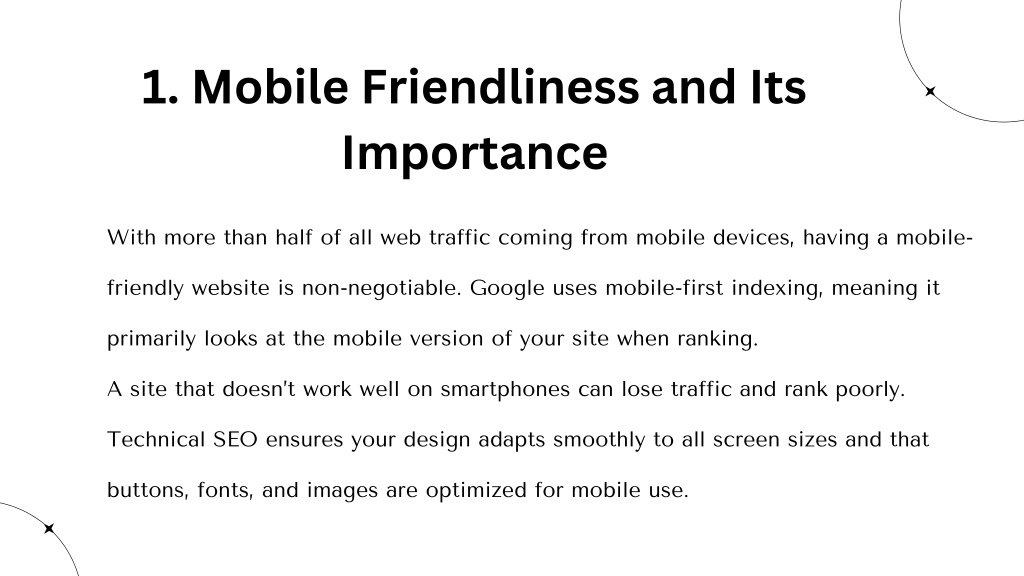 1. Mobile Friendliness and Its Importance

With more than half of all web traffic coming from mobile devices, having a mobile-friendly website is non-negotiable. Google uses mobile-first indexing, meaning it primarily looks at the mobile version of your site when ranking.
A site that doesn't work well on smartphones can lose traffic and rank poorly. Technical SEO ensures your design adapts smoothly to all screen sizes and that buttons, fonts, and images are optimized for mobile use.